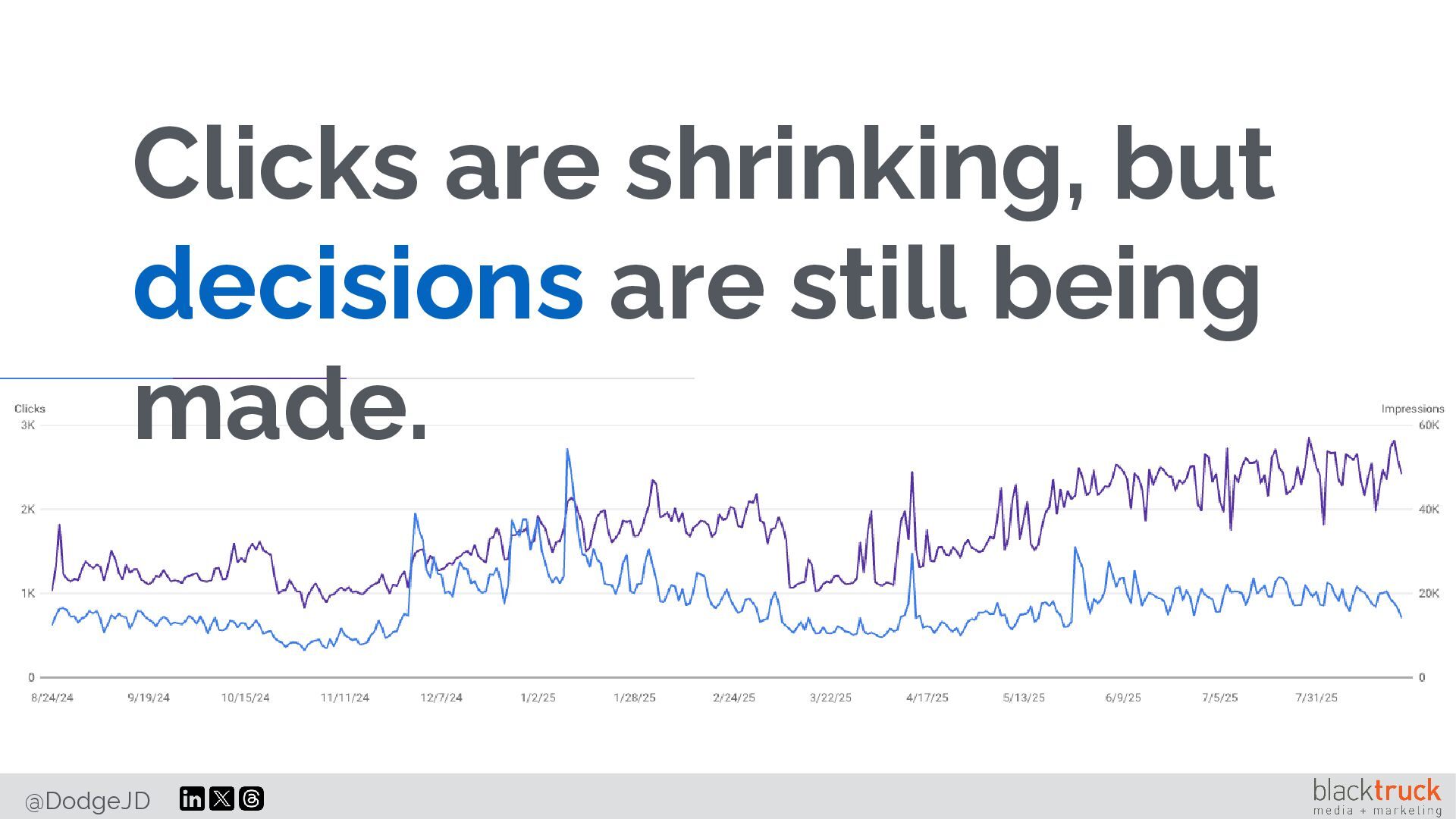 Clicks are shrinking, but decisions are still being made.

Clicks
3K
2K
1K
0

Impressions
60K
40K
20K
0

8/24/24 9/19/24 10/15/24 11/11/24 12/7/24 1/2/25 1/28/25 2/24/25 3/22/25 4/17/25 5/13/25 6/9/25 7/5/25 7/31/25

@DodgeJD

blacktruck
media + marketing